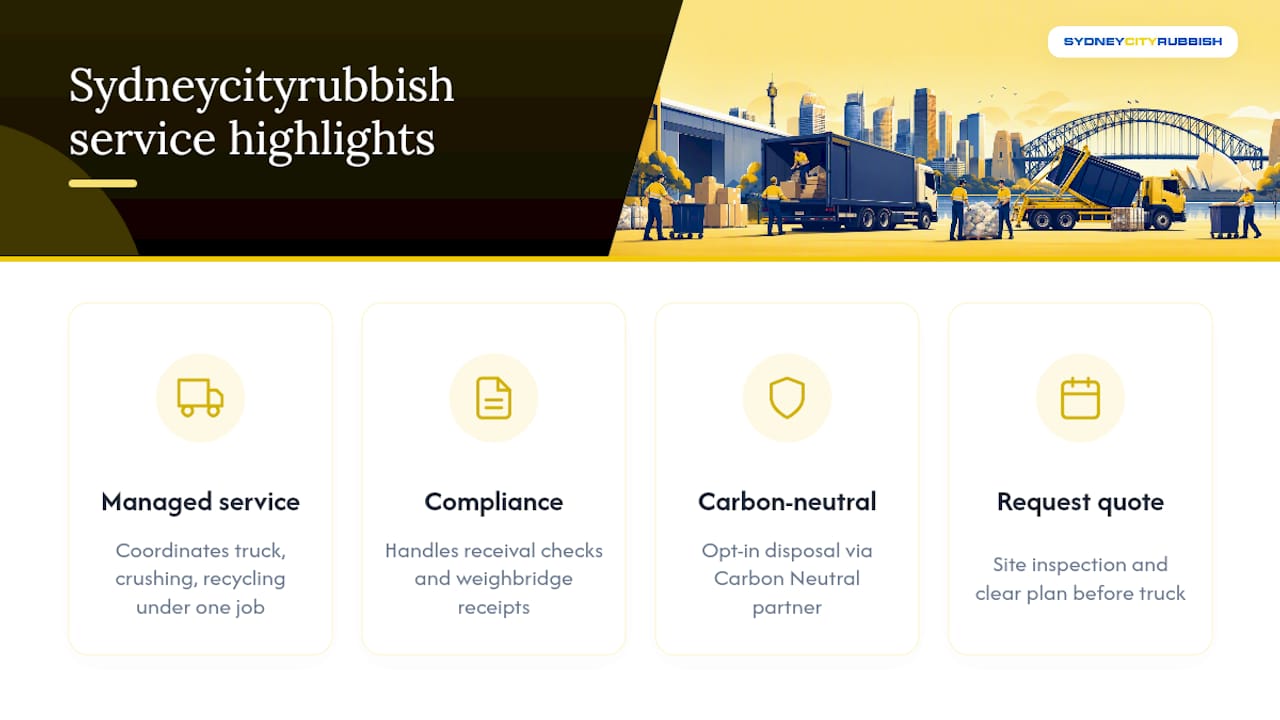 Sydneycityrubbish service highlights

SYDNEYCITYRUBBISH

Managed service

Coordinates truck, crushing, recycling under one job

Compliance

Handles receival checks and weighbridge receipts

Carbon-neutral

Opt-in disposal via Carbon Neutral partner

Request quote

Site inspection and clear plan before truck